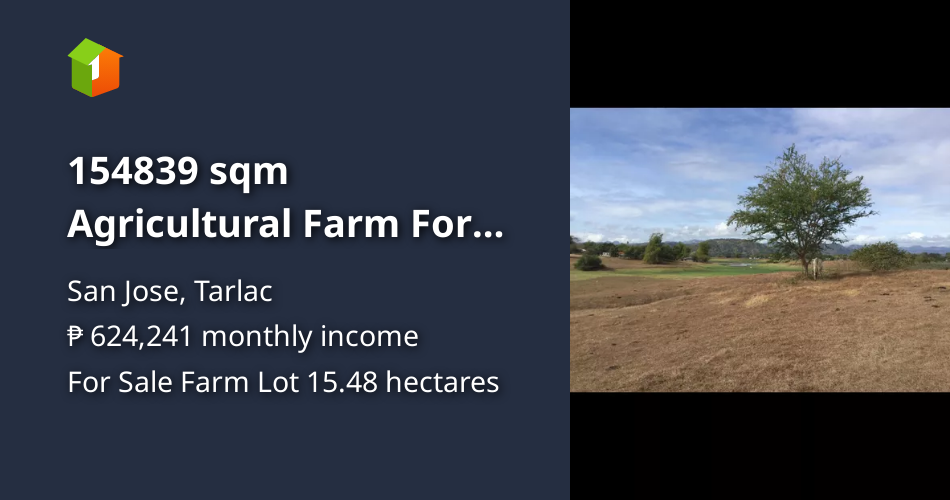 1

154839 sqm Agricultural Farm For...

San Jose, Tarlac

₱ 624,241 monthly income

For Sale Farm Lot 15.48 hectares